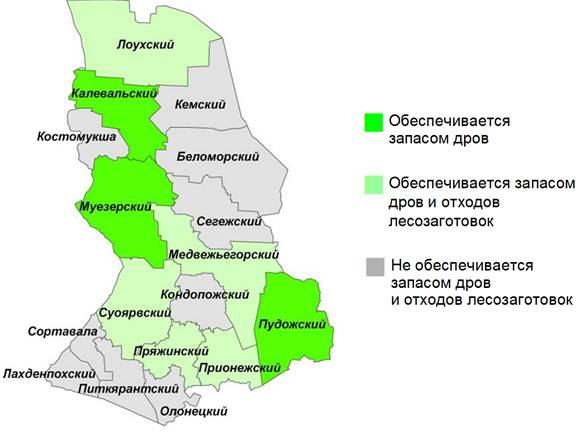 Лоухский

Калевальский

Кемский

Костомукша

Беломорский

Муезерский

Сегежский

Медвежьегорский

Кондопожский

Суоярвский

Пудожский

Сортавала

Пряжинский

Прионежский

Лахденпохский

Питкярантский

Олонецкий

Обеспечивается запасом дров

Обеспечивается запасом дров и отходов лесозаготовок

Не обеспечивается запасом дров и отходов лесозаготовок